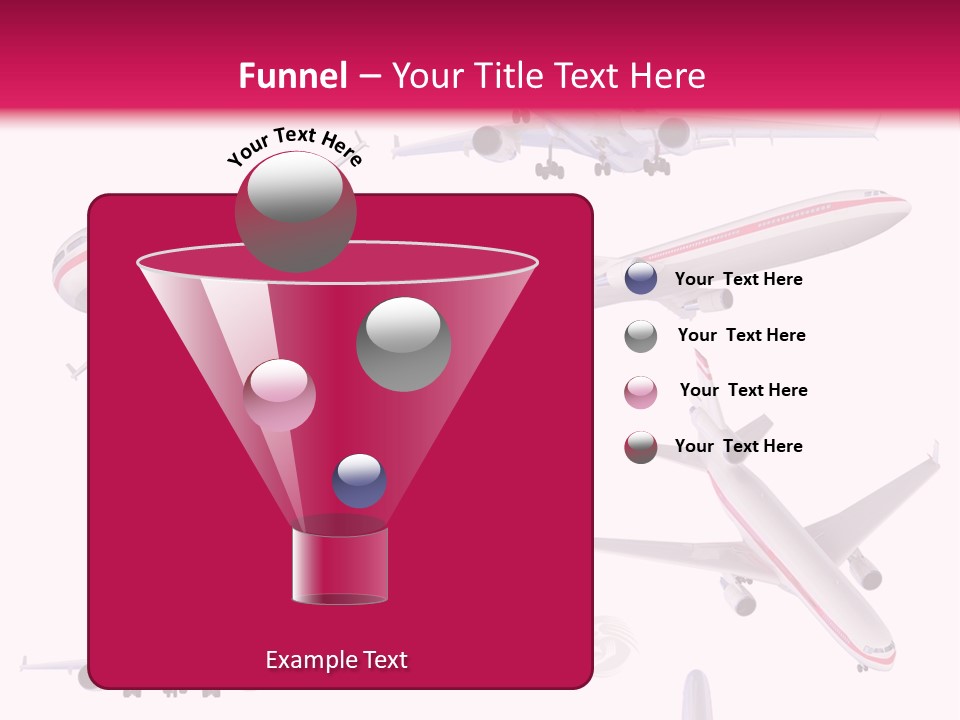 Funnel – Your Title Text Here

Your Text Here

Your Text Here

Your Text Here

Your Text Here

Your Text Here

Example Text